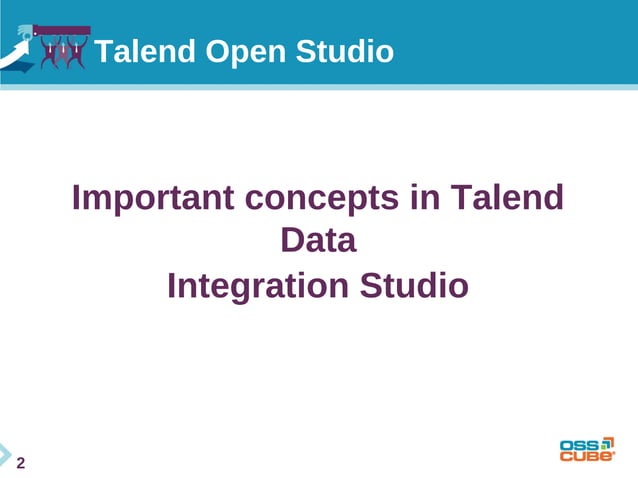 Talend Open Studio

Important concepts in Talend Data
Integration Studio

2

OSS CUBE